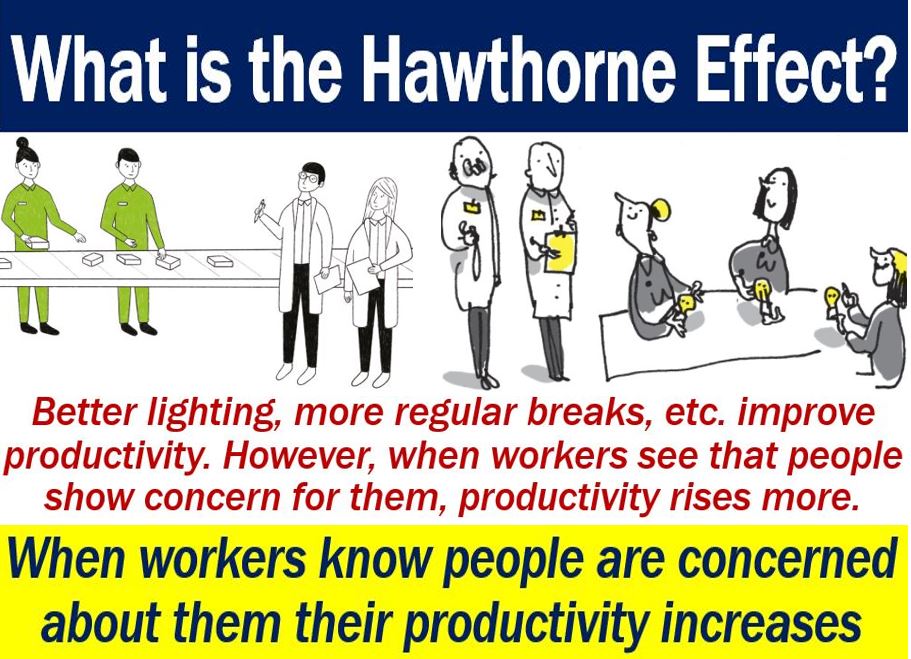 What is the Hawthorne Effect?

Better lighting, more regular breaks, etc. improve productivity. However, when workers see that people show concern for them, productivity rises more.

When workers know people are concerned about them their productivity increases